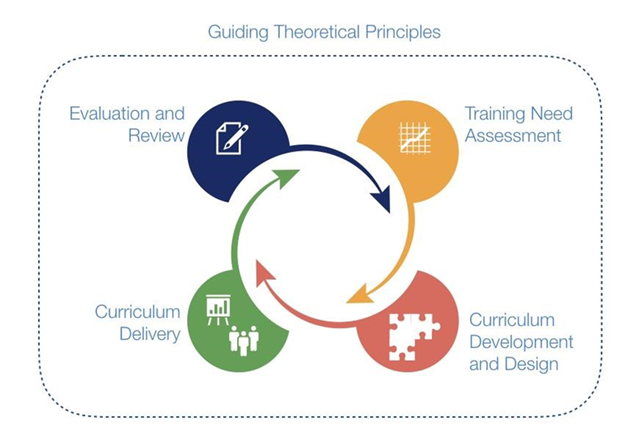 Guiding Theoretical Principles

Evaluation and Review

Training Need Assessment

Curriculum Delivery

Curriculum Development and Design